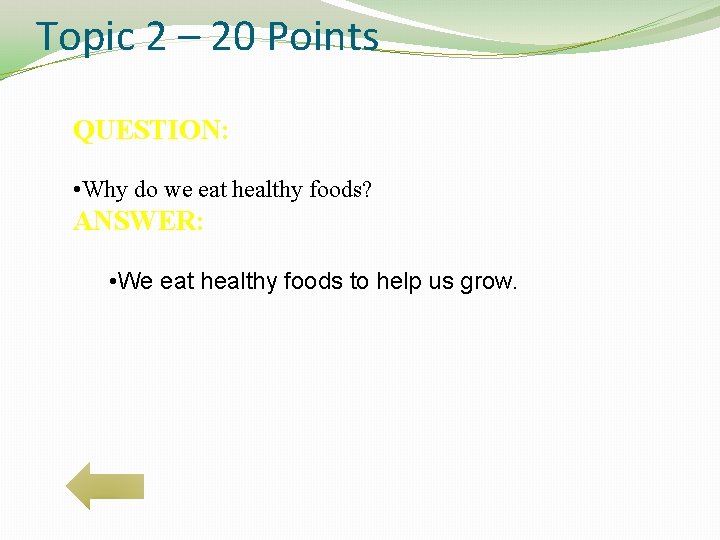 Topic 2 – 20 Points

QUESTION:

•Why do we eat healthy foods?

ANSWER:

•We eat healthy foods to help us grow.